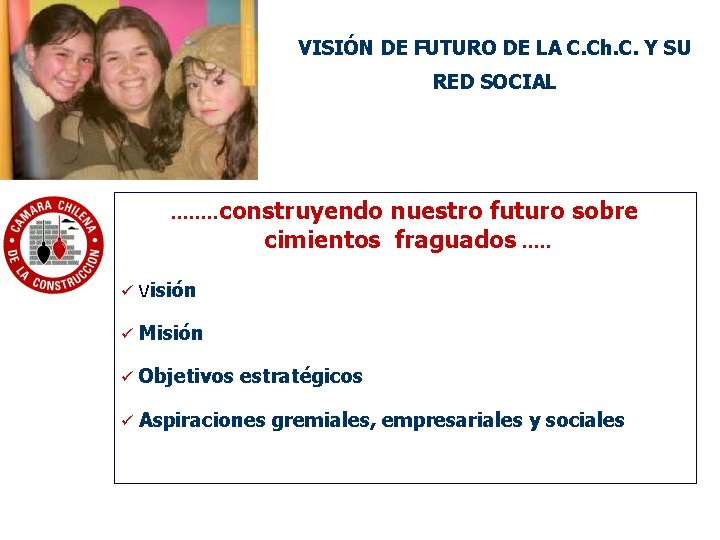 VISIÓN DE FUTURO DE LA C.Ch.C. Y SU RED SOCIAL

CAMARA CHILENA DE LA CONSTRUCCION

……..construyendo nuestro futuro sobre cimientos fraguados …..

✓ Visión

✓ Misión

✓ Objetivos estratégicos

✓ Aspiraciones gremiales, empresariales y sociales